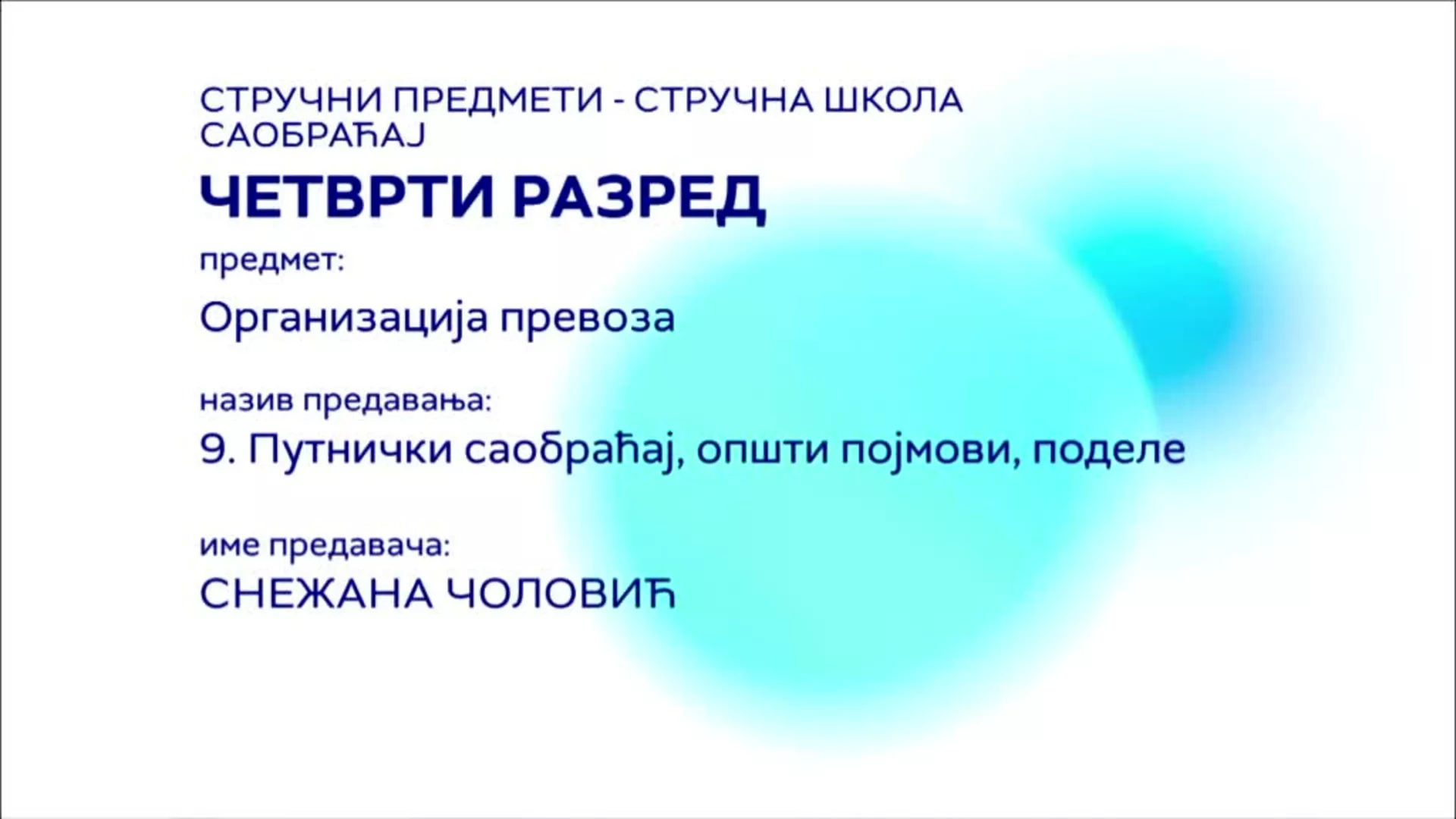 СТРУЧНИ ПРЕДМЕТИ - СТРУЧНА ШКОЛА
САОБРАЋАЈ

ЧЕТВРТИ РАЗРЕД

предмет:

Организација превоза

назив предавања:

9. Путнички саобраћај, општи појмови, поделе

име предавача:

СНЕЖАНА ЧОЛОВИЋ